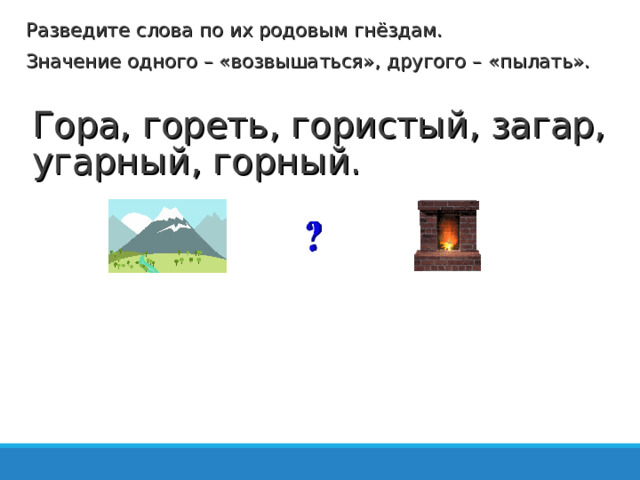 Разведите слова по их родовым гнёздам.

Значение одного – «возвышаться», другого – «пылать».

Гора, гореть, гористый, загар, угарный, горный.

?